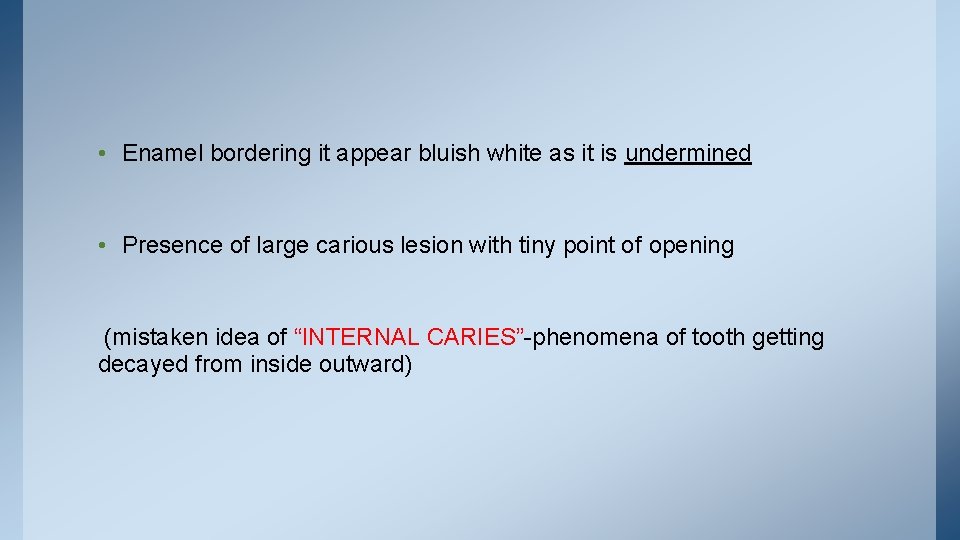 • Enamel bordering it appear bluish white as it is undermined

• Presence of large carious lesion with tiny point of opening

(mistaken idea of “INTERNAL CARIES”-phenomena of tooth getting decayed from inside outward)